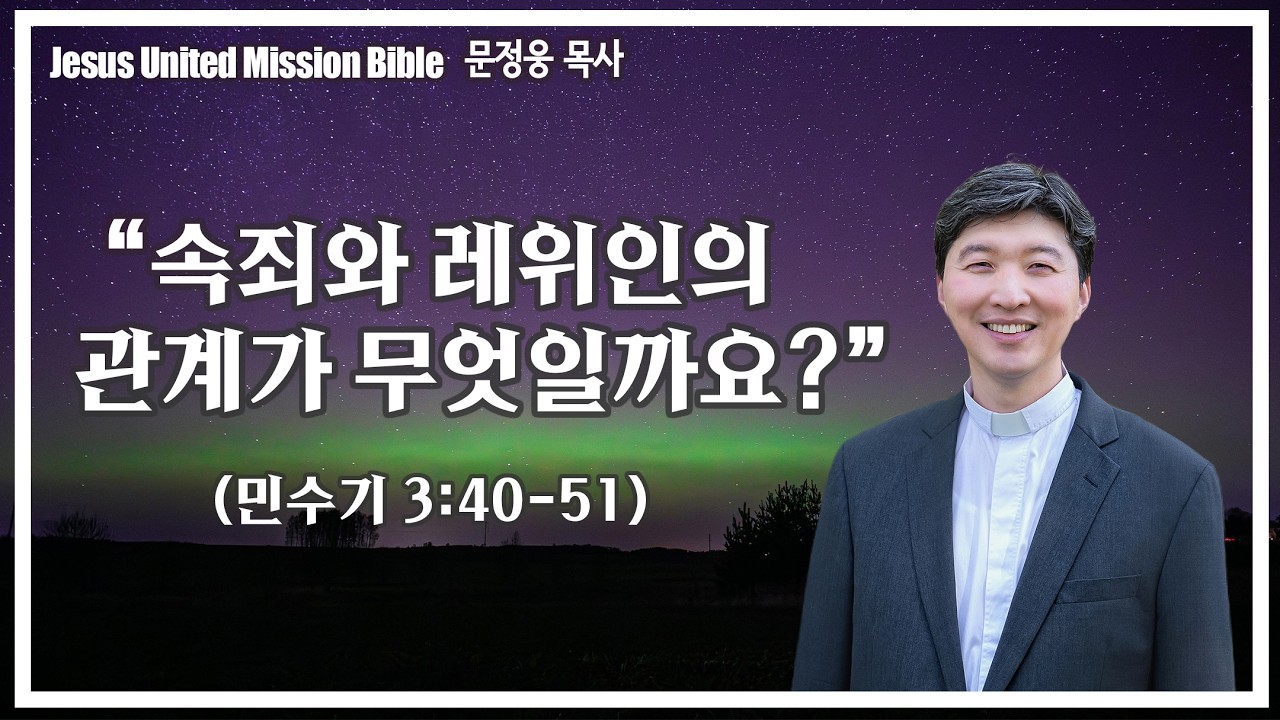 Jesus United Mission Bible 문정웅 목사

“속죄와 레위인의 관계가 무엇일까요?”

(민수기 3:40-51)